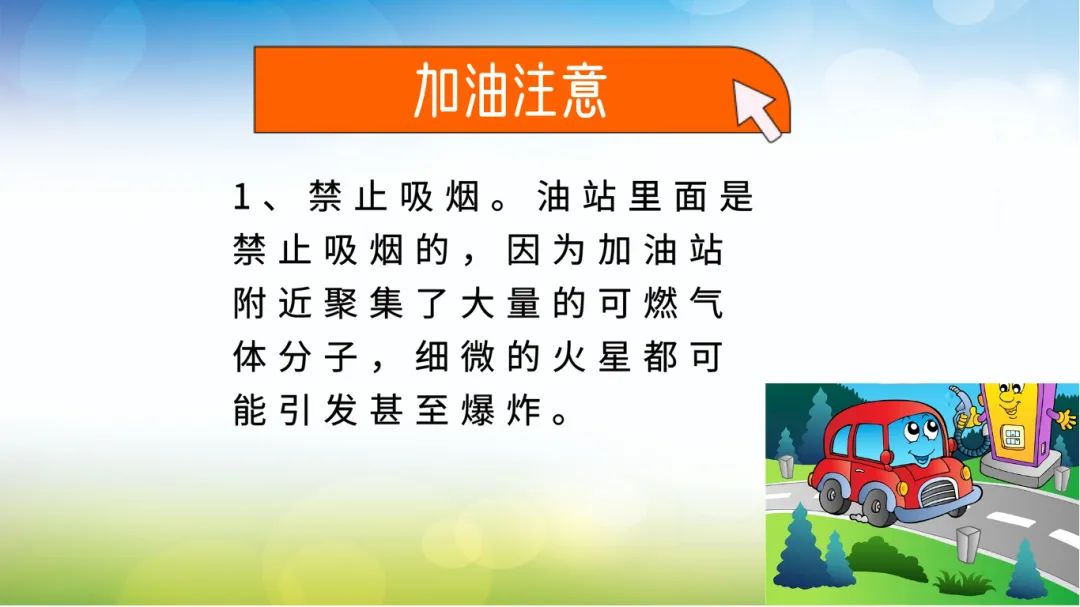 加油注意

1、禁止吸烟。油站里面是禁止吸烟的，因为加油站附近聚集了大量的可燃气体分子，细微的火星都可能引发甚至爆炸。